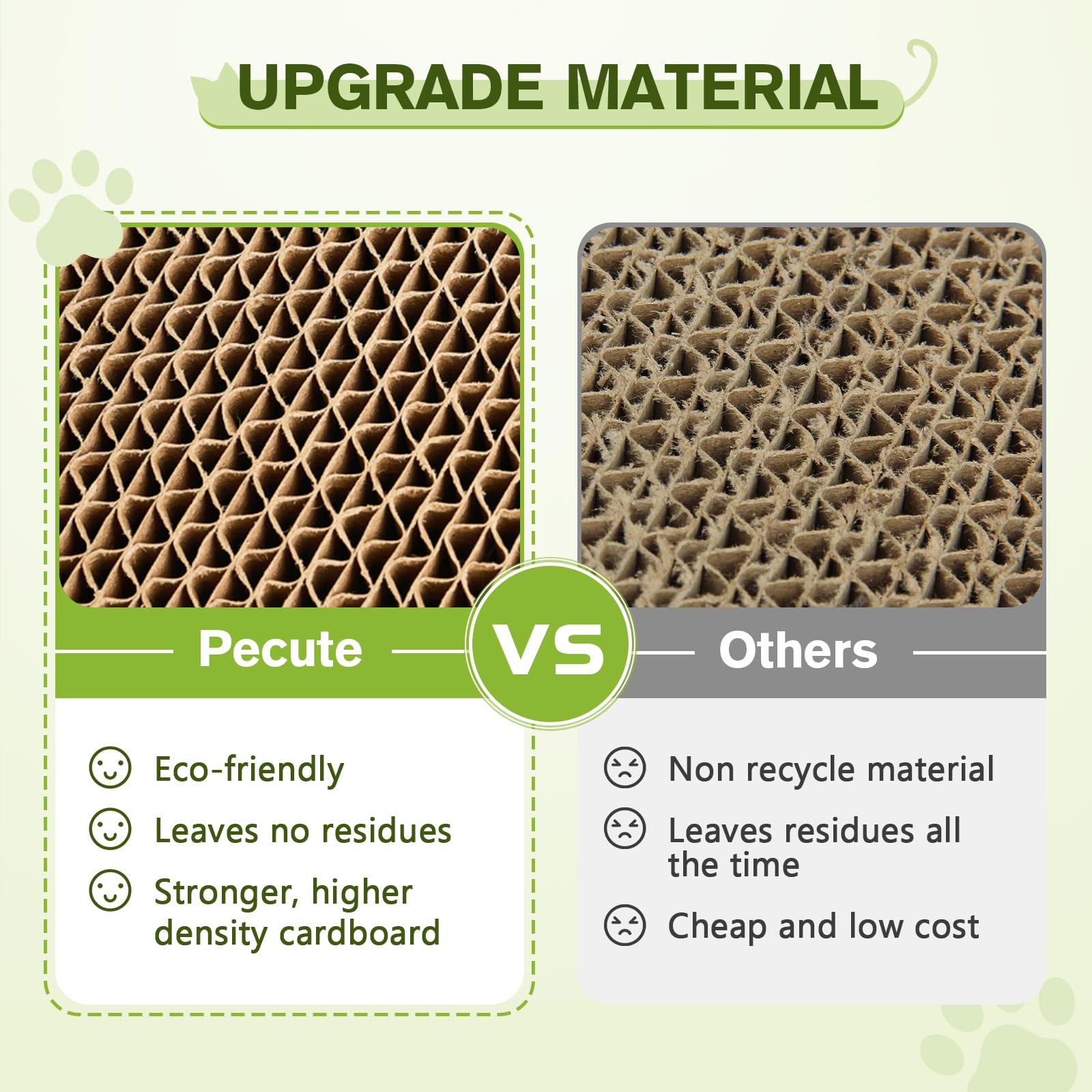 UPGRADE MATERIAL

Pecute

VS

Others

Eco-friendly

Leaves no residues

Stronger, higher density cardboard

Non recycle material

Leaves residues all the time

Cheap and low cost